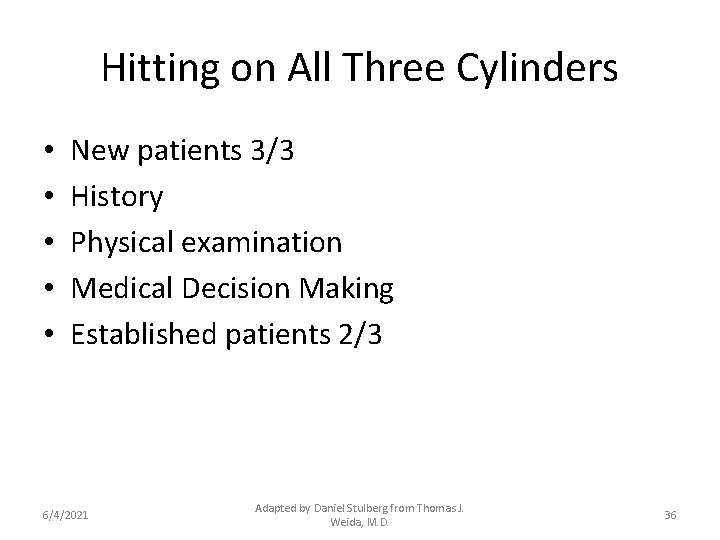 Hitting on All Three Cylinders

• New patients 3/3
• History
• Physical examination
• Medical Decision Making
• Established patients 2/3

6/4/2021

Adapted by Daniel Stulberg from Thomas J. Weida, M.D.

36